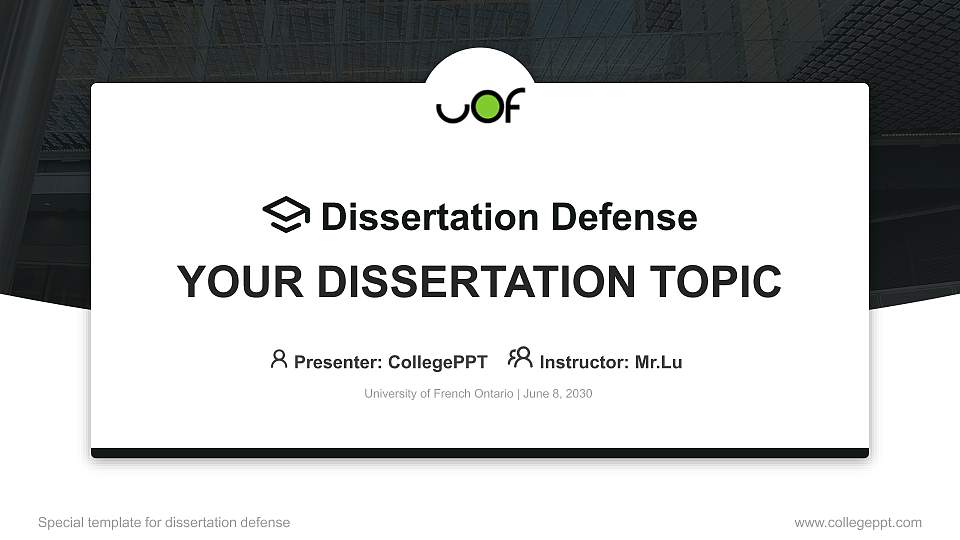 UOF

Dissertation Defense

YOUR DISSERTATION TOPIC

Presenter: CollegePPT Instructor: Mr.Lu

University of French Ontario | June 8, 2030

Special template for dissertation defense

www.collegeppt.com